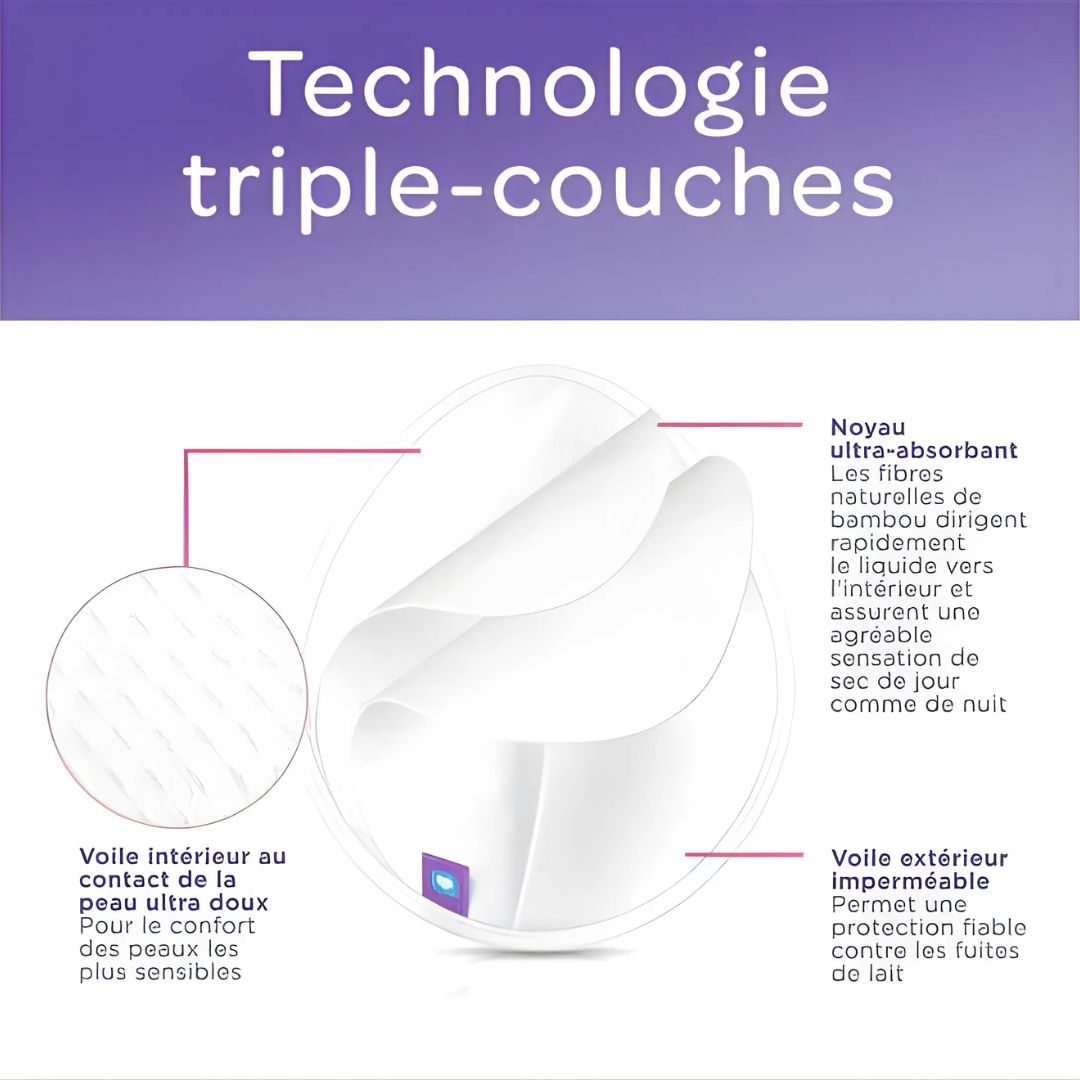 Technologie triple-couches

Noyau ultra-absorbant
Les fibres naturelles de bambou dirigent rapidement le liquide vers l'intérieur et assurent une agréable sensation de sec de jour comme de nuit

Voile intérieur au contact de la peau ultra doux
Pour le confort des peaux les plus sensibles

Voile extérieur imperméable
Permet une protection fiable contre les fuites de lait